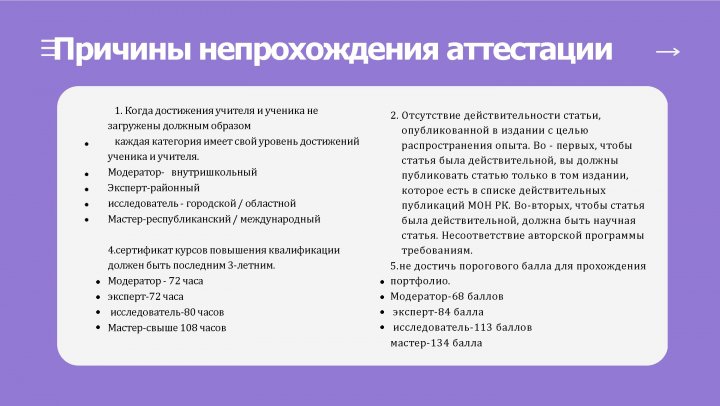 Причины непрохождения аттестации

→

1. Когда достижения учителя и ученика не загружены должным образом

- каждая категория имеет свой уровень достижений ученика и учителя.
- Модератор- внутришкольный
- Эксперт-районный
- исследователь - городской / областной
- Мастер-республиканский / международный

4.сертификат курсов повышения квалификации должен быть последним 3-летним.

- Модератор - 72 часа
- эксперт-72 часа
- исследователь-80 часов
- Мастер-свыше 108 часов

2. Отсутствие действительности статьи, опубликованной в издании с целью распространения опыта. Во - первых, чтобы статья была действительной, вы должны публиковать статью только в том издании, которое есть в списке действительных публикаций МОН РК. Во-вторых, чтобы статья была действительной, должна быть научная статья. Несоответствие авторской программы требованиям.

5.не достичь порогового балла для прохождения

- портфолио.
- Модератор-68 баллов
- эксперт-84 балла
- исследователь-113 баллов

мастер-134 балла